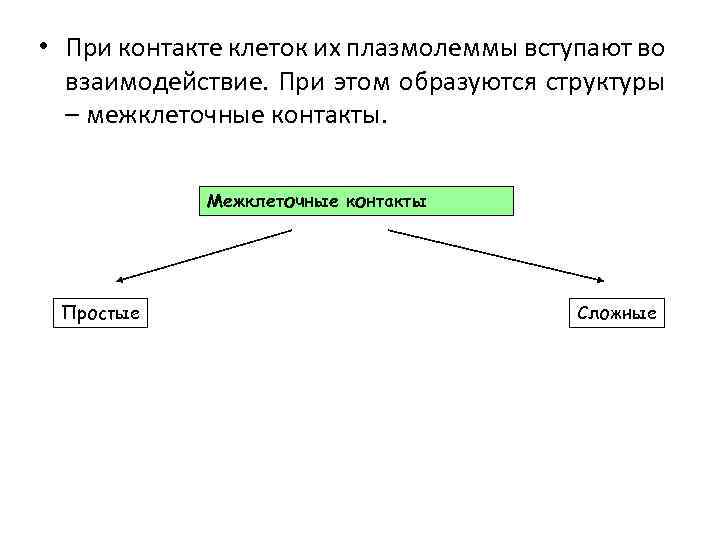 • При контакте клеток их плазмолеммы вступают во взаимодействие. При этом образуются структуры – межклеточные контакты.

Межклеточные контакты

Простые

Сложные